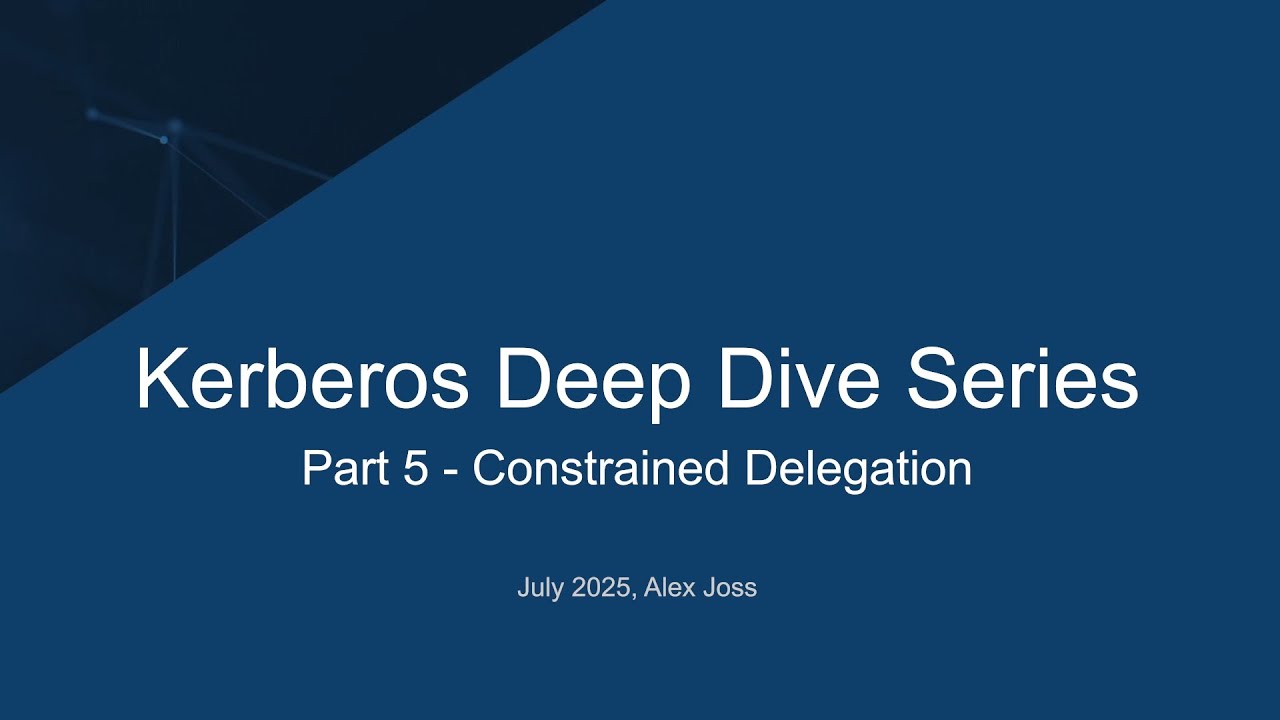 Kerberos Deep Dive Series

Part 5 - Constrained Delegation

July 2025, Alex Joss